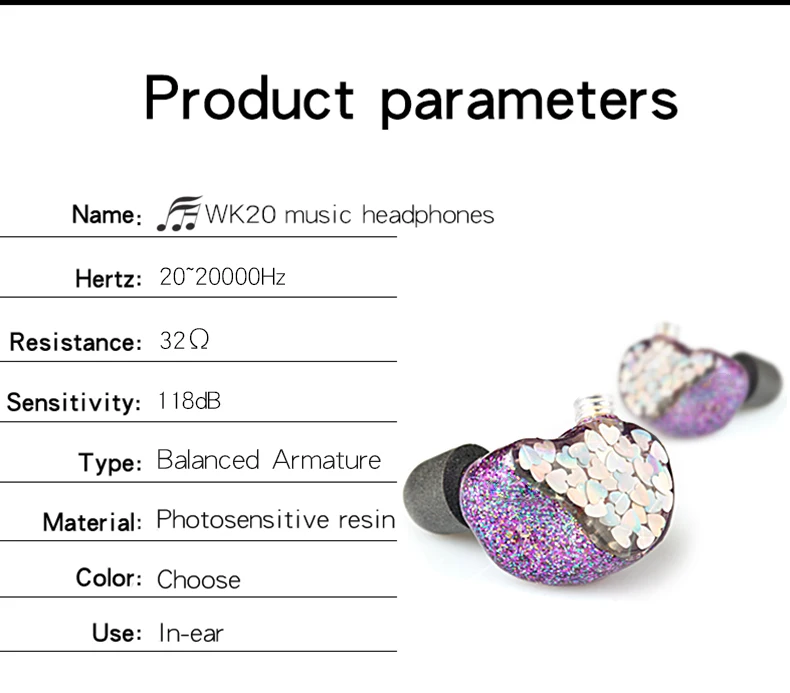 Product parameters

Name: WK20 music headphones

Hertz: 20~20000Hz

Resistance: 32Ω

Sensitivity: 118dB

Type: Balanced Armature

Material: Photosensitive resin

Color: Choose

Use: In-ear